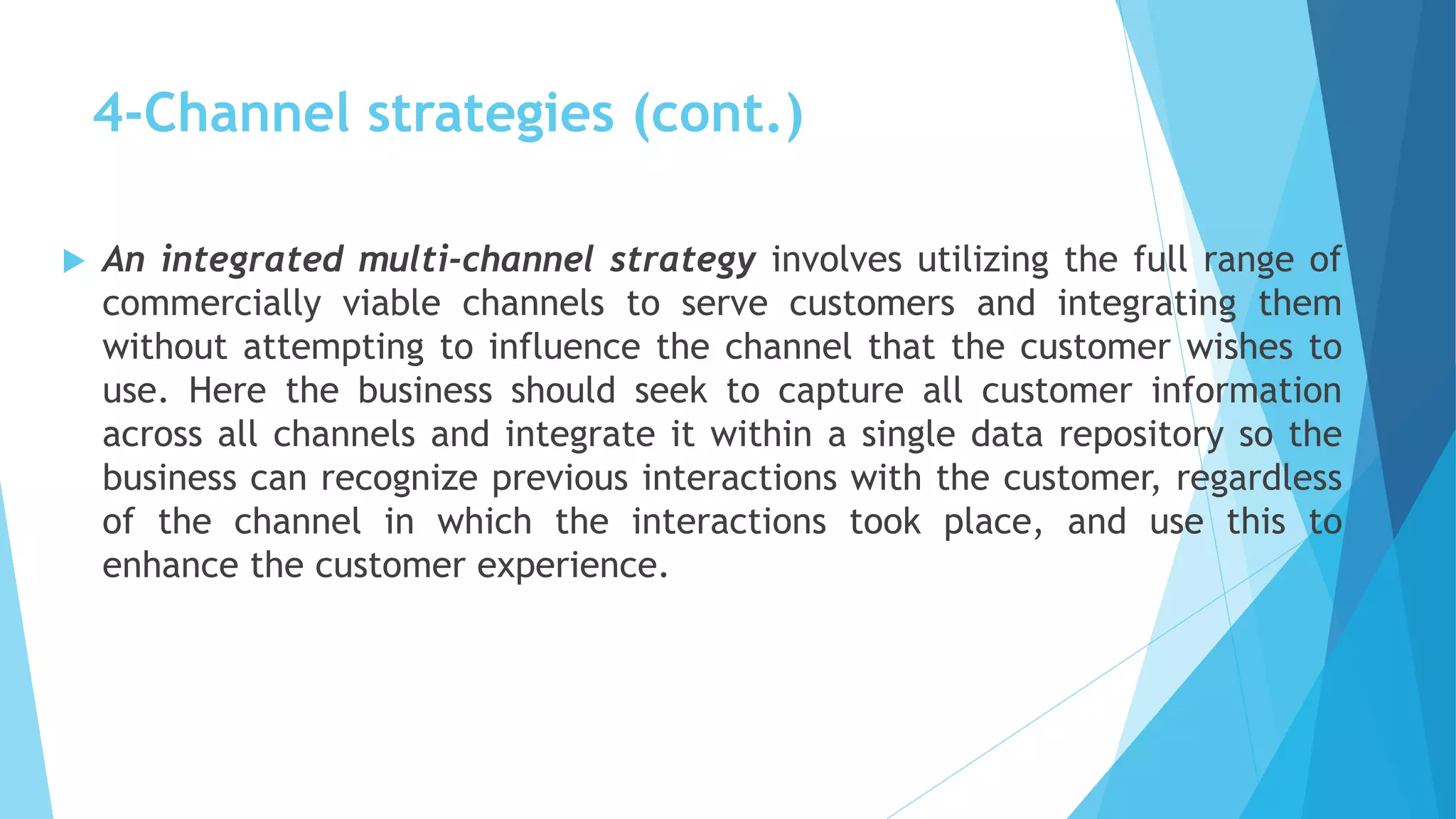 4-Channel strategies (cont.)

An integrated multi-channel strategy involves utilizing the full range of commercially viable channels to serve customers and integrating them without attempting to influence the channel that the customer wishes to use. Here the business should seek to capture all customer information across all channels and integrate it within a single data repository so the business can recognize previous interactions with the customer, regardless of the channel in which the interactions took place, and use this to enhance the customer experience.